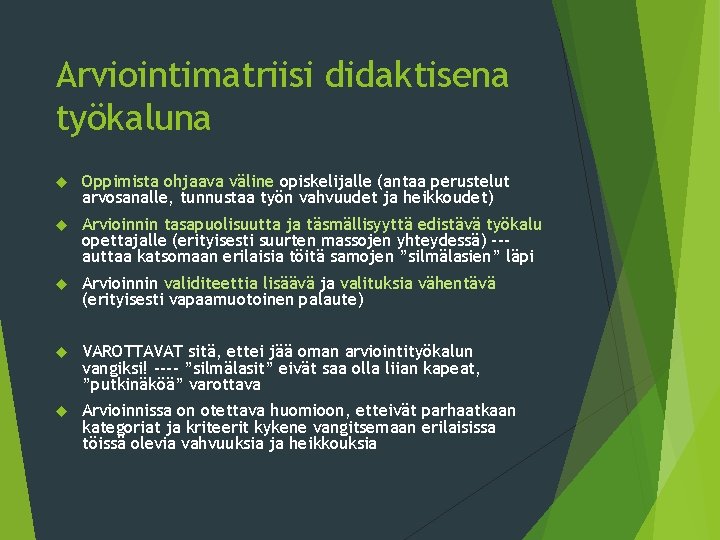 Arviointimatriisi didaktisena työkaluna

Oppimista ohjaava väline opiskelijalle (antaa perustelut arvosanalle, tunnustaa työn vahvuudet ja heikkoudet)

Arvioinnin tasapuolisuutta ja täsmällisyyttä edistävä työkalu opettajalle (erityisesti suurten massojen yhteydessä) --- auttaa katsomaan erilaisia töitä samojen ”silmälasien” läpi

Arvioinnin validiteettia lisäävä ja valituksia vähentävä (erityisesti vapaamuotoinen palaute)

VAROTTAVAT sitä, ettei jää oman arviointityökalun vangiksi! ---- ”silmälasit” eivät saa olla liian kapeat, ”putkinäköä” varottava

Arvioinnissa on otettava huomioon, etteivät parhaatkaan kategoriat ja kriteerit kykene vangitsemaan erilaisissa töissä olevia vahvuuksia ja heikkouksia